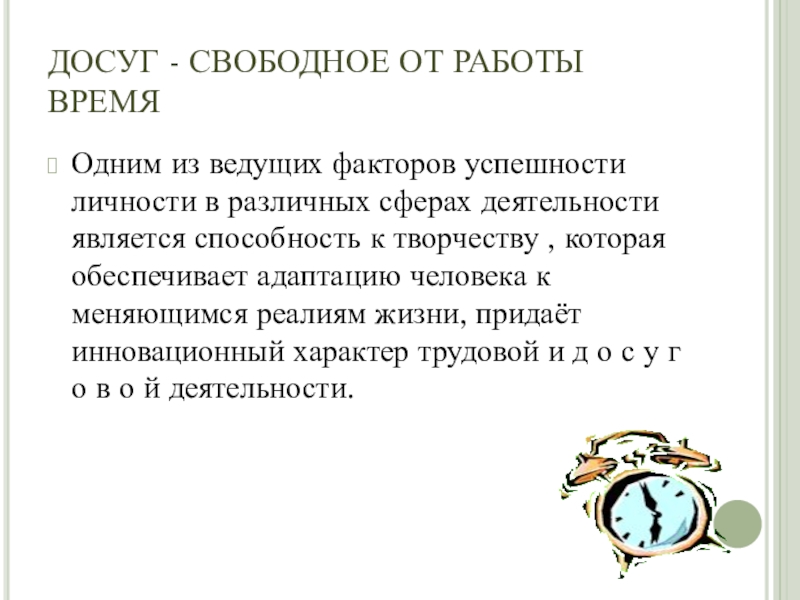 ДОСУГ - СВОБОДНОЕ ОТ РАБОТЫ ВРЕМЯ

Одним из ведущих факторов успешности личности в различных сферах деятельности является способность к творчеству , которая обеспечивает адаптацию человека к меняющимся реалиям жизни, придаёт инновационный характер трудовой и д о с у г о в о й деятельности.